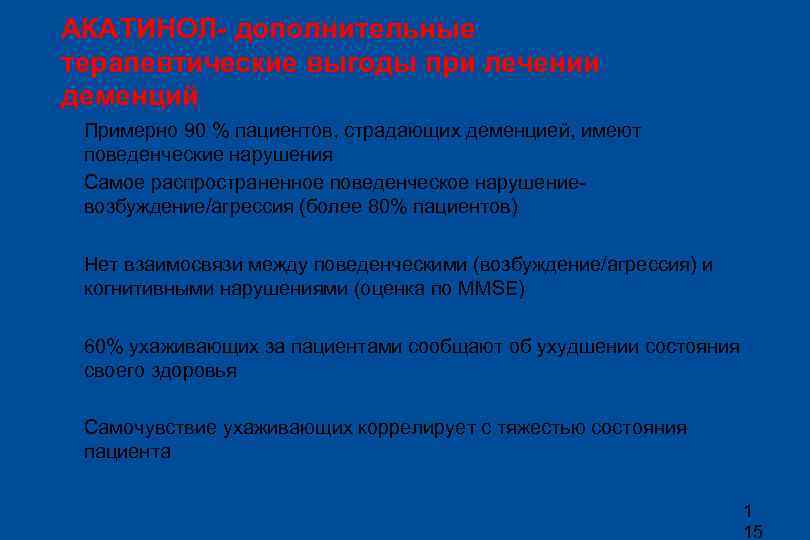 АКАТИНОЛ- дополнительные терапевтические выгоды при лечении деменций

Примерно 90 % пациентов, страдающих деменцией, имеют поведенческие нарушения

Самое распространенное поведенческое нарушение- возбуждение/агрессия (более 80% пациентов)

Нет взаимосвязи между поведенческими (возбуждение/агрессия) и когнитивными нарушениями (оценка по MMSE)

60% ухаживающих за пациентами сообщают об ухудшении состояния своего здоровья

Самочувствие ухаживающих коррелирует с тяжестью состояния пациента

1
15